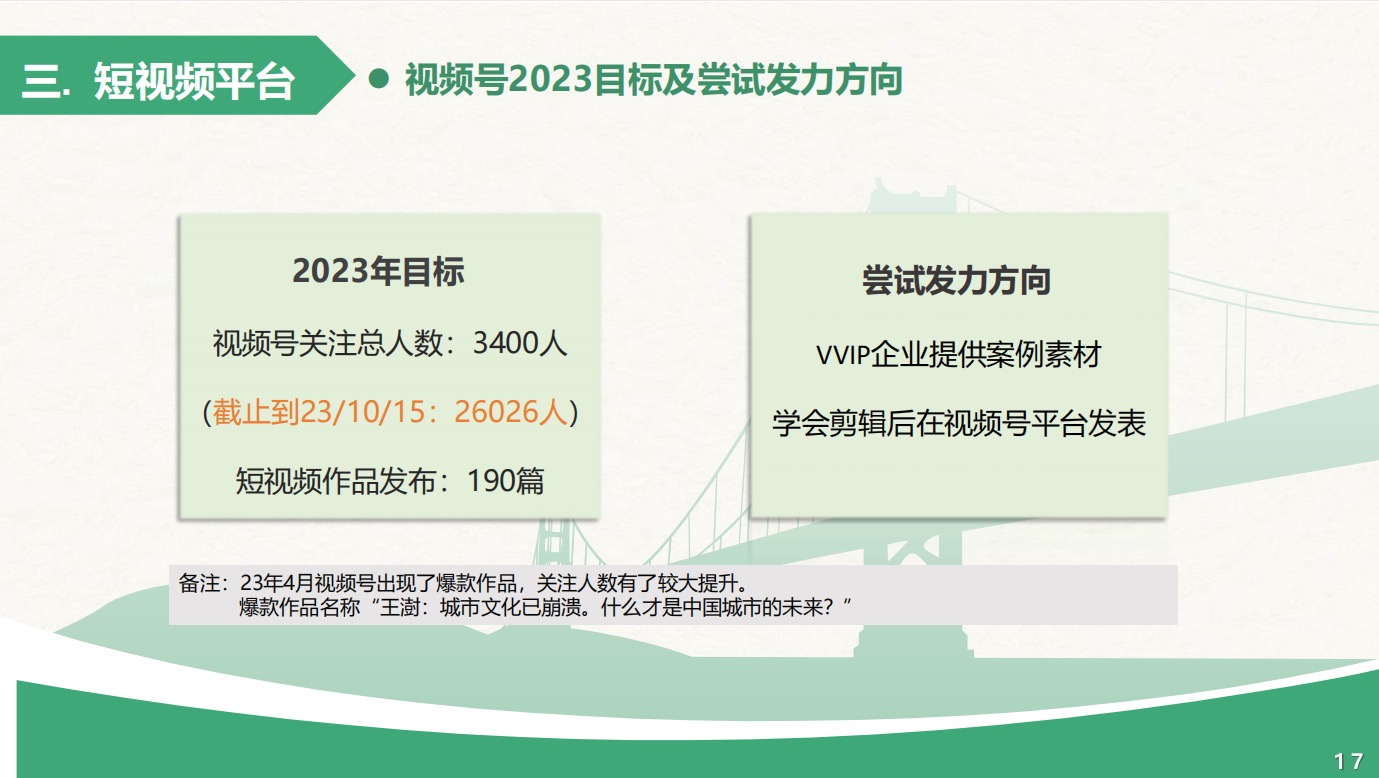 三. 短视频平台

● 视频号2023目标及尝试发力方向

2023年目标

视频号关注总人数：3400人

（截止到23/10/15：26026人）

短视频作品发布：190篇

尝试发力方向

VVIP企业提供案例素材

学会剪辑后在视频号平台发表

备注：23年4月视频号出现了爆款作品，关注人数有了较大提升。
爆款作品名称“王澍：城市文化已崩溃。什么才是中国城市的未来？”

17